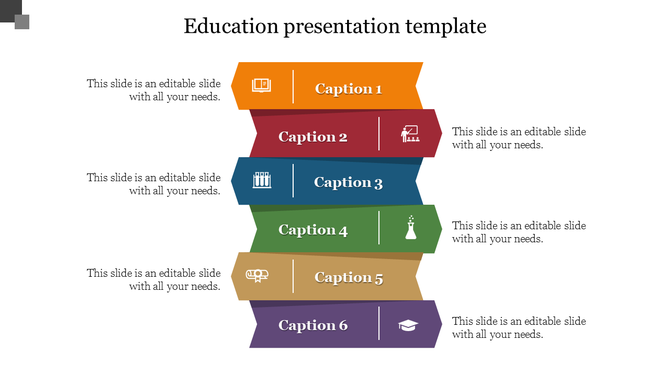 Education presentation template

This slide is an editable slide with all your needs.

Caption 1

Caption 2

This slide is an editable slide with all your needs.

This slide is an editable slide with all your needs.

Caption 3

Caption 4

This slide is an editable slide with all your needs.

This slide is an editable slide with all your needs.

Caption 5

Caption 6

This slide is an editable slide with all your needs.